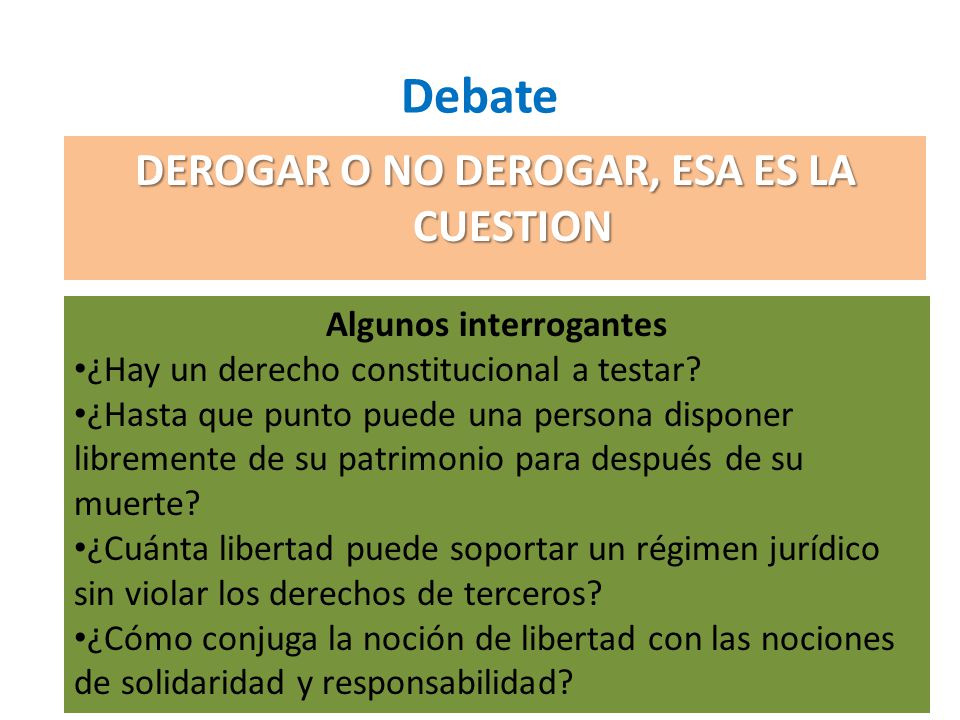 Debate

DEROGAR O NO DEROGAR, ESA ES LA CUESTION

Algunos interrogantes
•¿Hay un derecho constitucional a testar?
•¿Hasta que punto puede una persona disponer libremente de su patrimonio para después de su muerte?
•¿Cuánta libertad puede soportar un régimen jurídico sin violar los derechos de terceros?
•¿Cómo conjuga la noción de libertad con las nociones de solidaridad y responsabilidad?